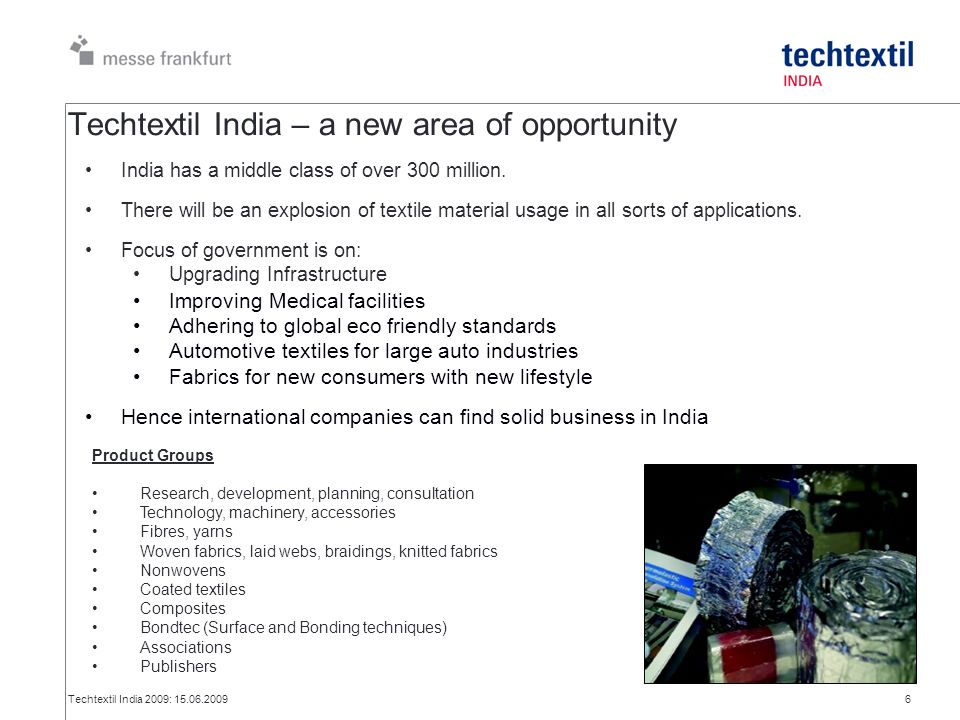 messe frankfurt

techtextil
INDIA

Techtextil India – a new area of opportunity

• India has a middle class of over 300 million.
• There will be an explosion of textile material usage in all sorts of applications.
• Focus of government is on:
  • Upgrading Infrastructure
  • Improving Medical facilities
  • Adhering to global eco friendly standards
  • Automotive textiles for large auto industries
  • Fabrics for new consumers with new lifestyle
• Hence international companies can find solid business in India

Product Groups

• Research, development, planning, consultation
• Technology, machinery, accessories
• Fibres, yarns
• Woven fabrics, laid webs, braidings, knitted fabrics
• Nonwovens
• Coated textiles
• Composites
• Bondtec (Surface and Bonding techniques)
• Associations
• Publishers

Techtextil India 2009: 15.06.2009

6